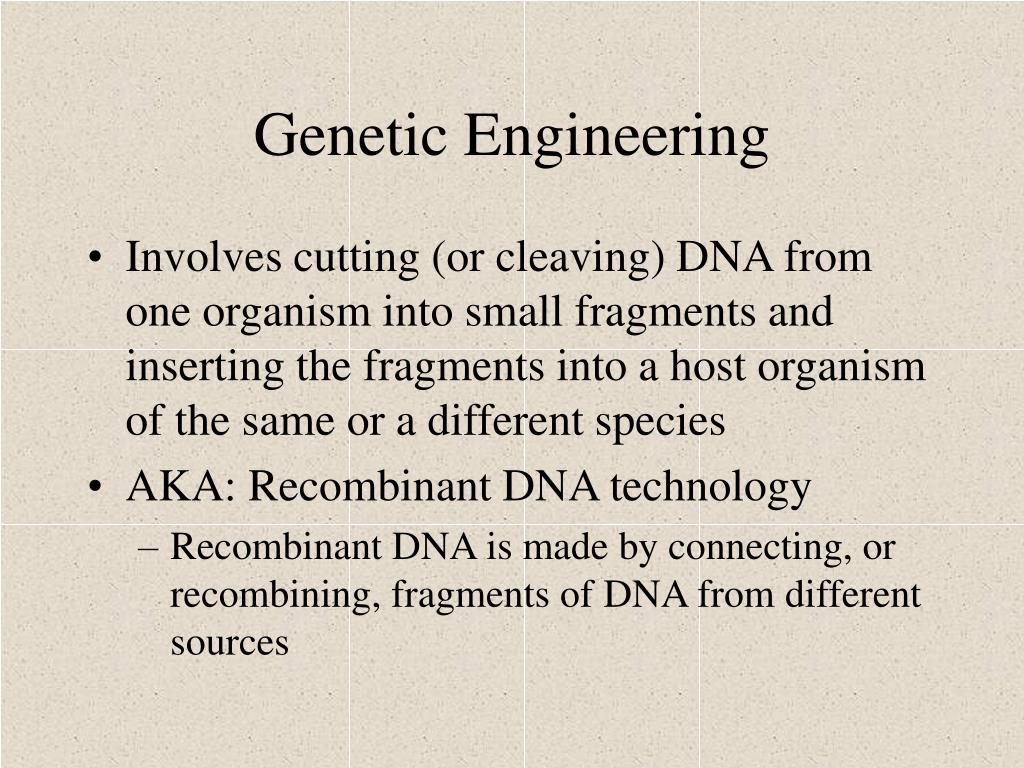 Genetic Engineering

• Involves cutting (or cleaving) DNA from one organism into small fragments and inserting the fragments into a host organism of the same or a different species

• AKA: Recombinant DNA technology

– Recombinant DNA is made by connecting, or recombining, fragments of DNA from different sources